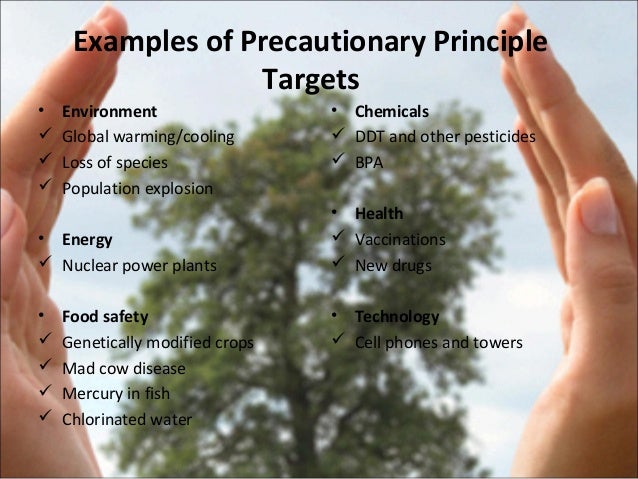 Examples of Precautionary Principle Targets

• Environment
✓ Global warming/cooling
✓ Loss of species
✓ Population explosion

• Energy
✓ Nuclear power plants

• Food safety
✓ Genetically modified crops
✓ Mad cow disease
✓ Mercury in fish
✓ Chlorinated water

• Chemicals
✓ DDT and other pesticides
✓ BPA

• Health
✓ Vaccinations
✓ New drugs

• Technology
✓ Cell phones and towers